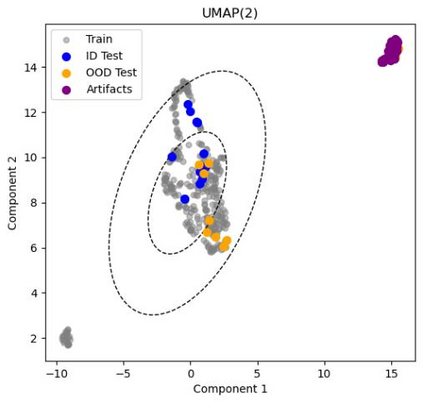 UMAP(2)

Train
ID Test
OOD Test
Artifacts

Component 2

14
12
10
8
6
4
2

−10
−5
0
5
10
15

Component 1